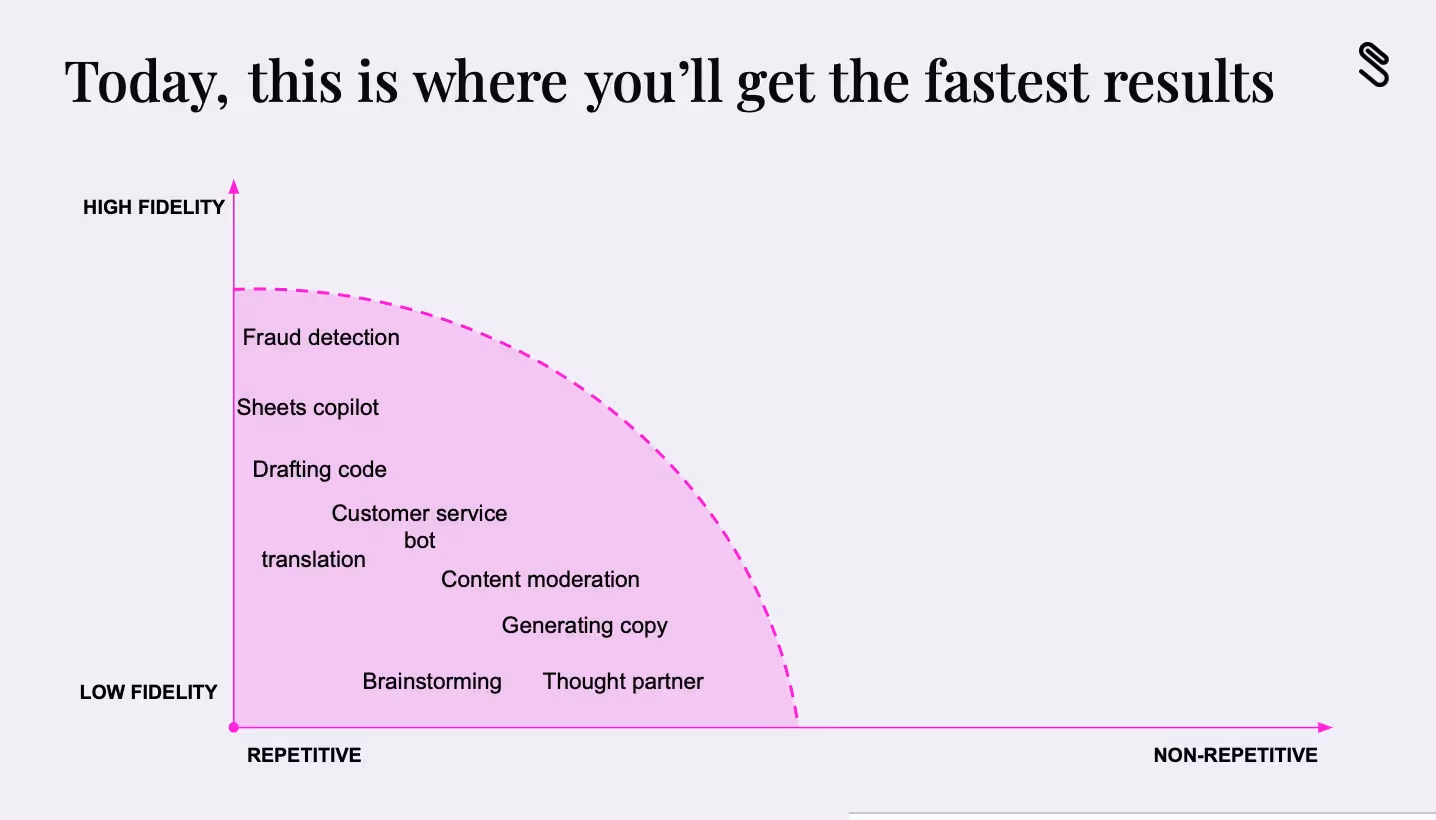 Today, this is where you'll get the fastest results

HIGH FIDELITY

Fraud detection

Sheets copilot

Drafting code

Customer service bot

translation

Content moderation

Generating copy

Brainstorming

Thought partner

LOW FIDELITY

REPETITIVE

NON-REPETITIVE